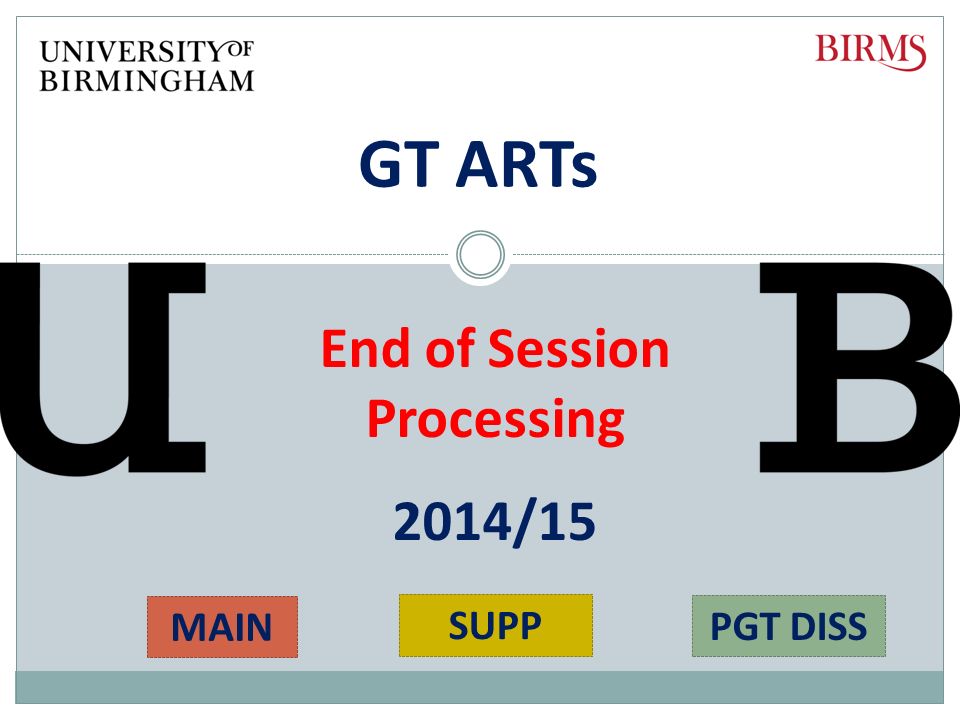 UNIVERSITY OF
BIRMINGHAM

BIRMS

GT ARTs

U B

End of Session Processing

2014/15

MAIN

SUPP

PGT DISS